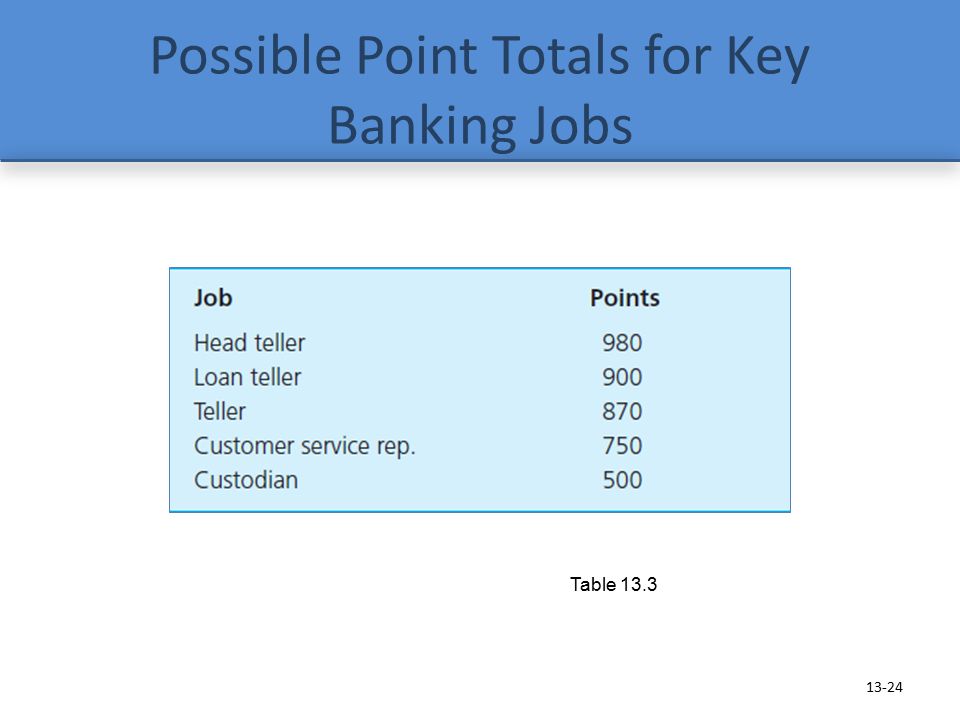 Possible Point Totals for Key Banking Jobs

| Job | Points |
|---|---|
| Head teller | 980 |
| Loan teller | 900 |
| Teller | 870 |
| Customer service rep. | 750 |
| Custodian | 500 |

Table 13.3

13-24